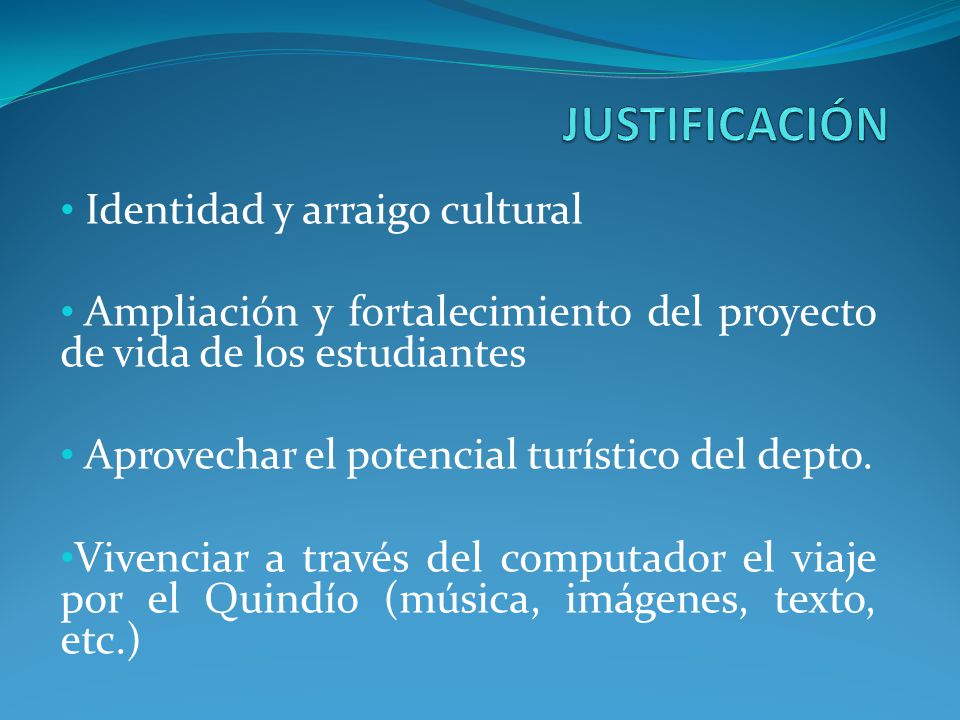 JUSTIFICACIÓN

• Identidad y arraigo cultural

• Ampliación y fortalecimiento del proyecto de vida de los estudiantes

• Aprovechar el potencial turístico del depto.

•Vivenciar a través del computador el viaje por el Quindío (música, imágenes, texto, etc.)